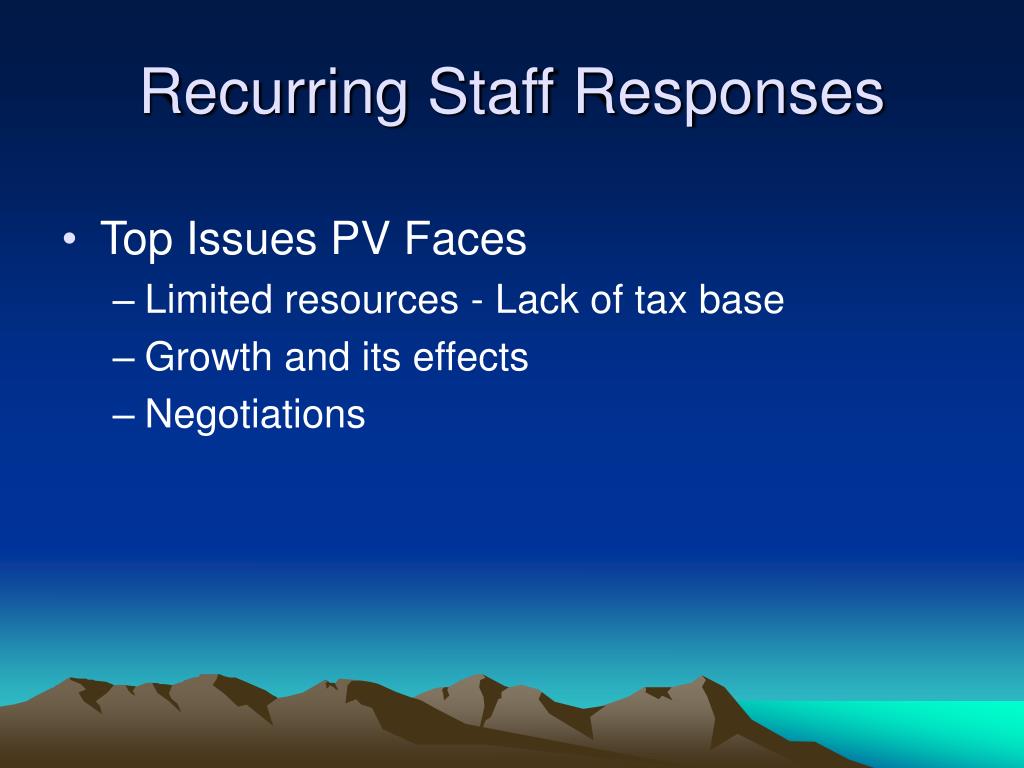 Recurring Staff Responses

• Top Issues PV Faces
– Limited resources - Lack of tax base
– Growth and its effects
– Negotiations